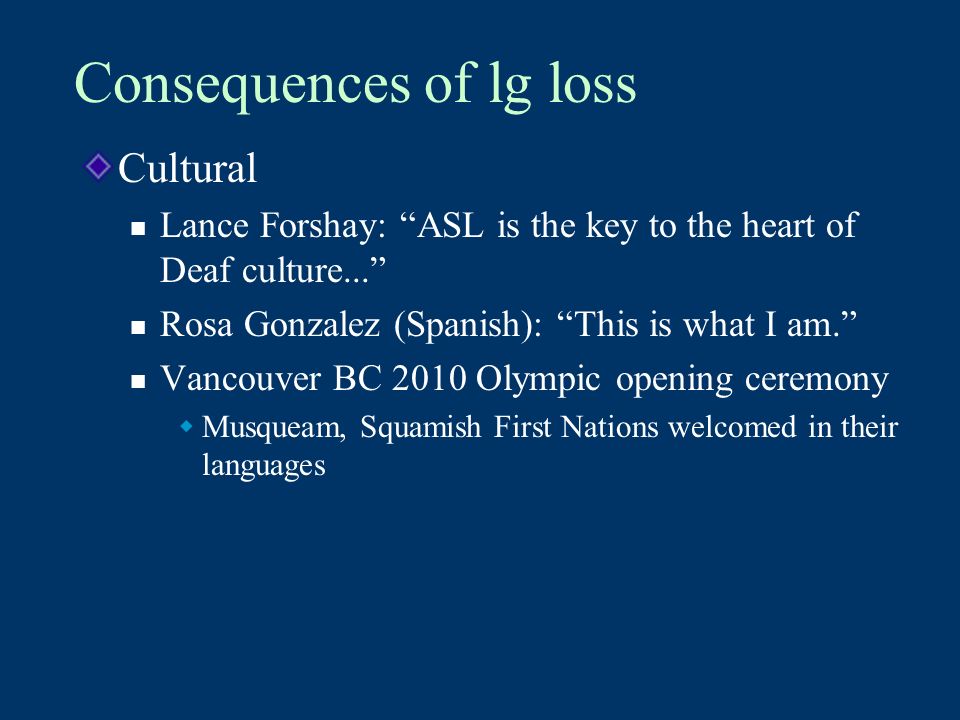 Consequences of lg loss

Cultural

Lance Forshay: “ASL is the key to the heart of Deaf culture...”

Rosa Gonzalez (Spanish): “This is what I am.”

Vancouver BC 2010 Olympic opening ceremony

Musqueam, Squamish First Nations welcomed in their languages